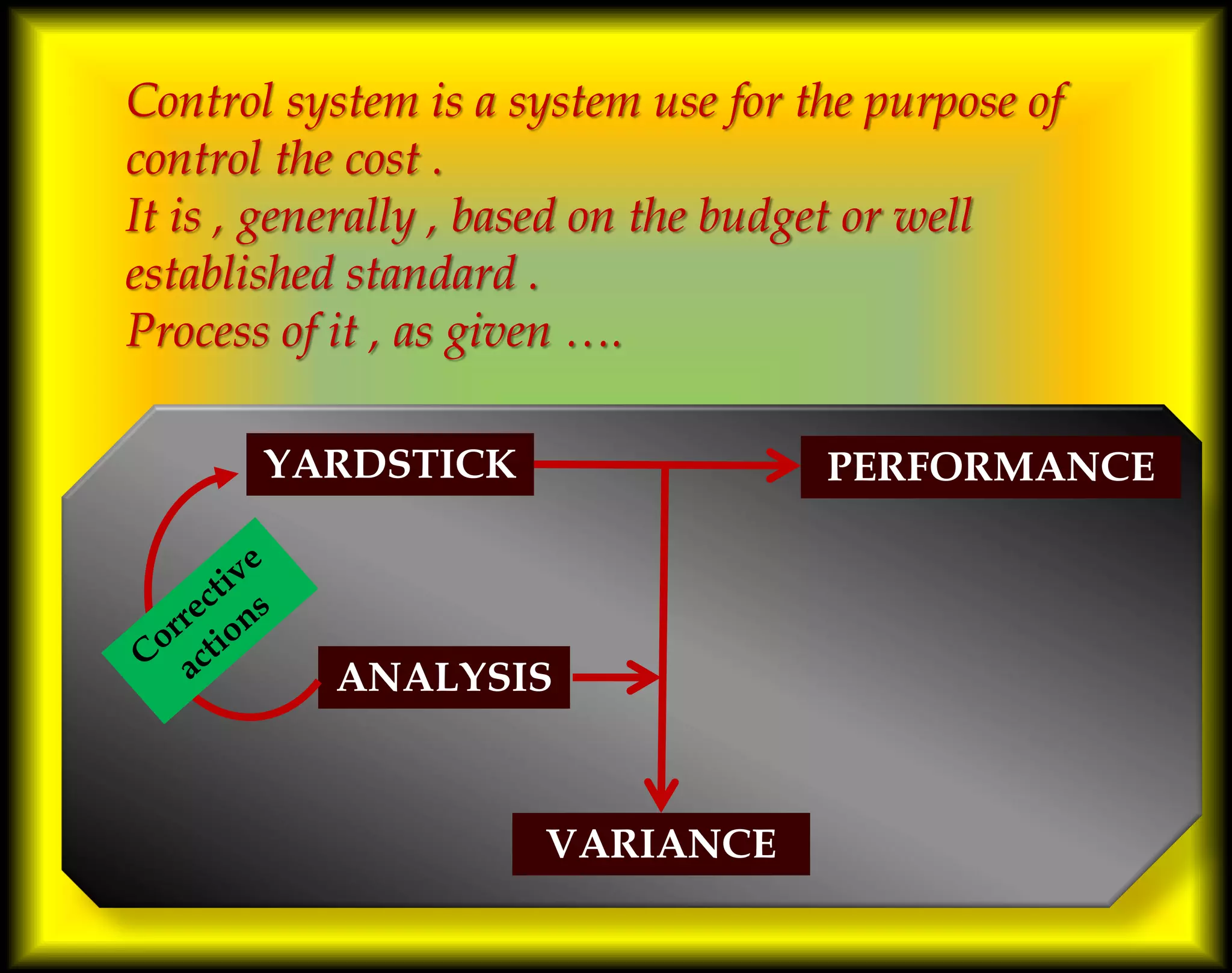 Control system is a system use for the purpose of control the cost .
It is , generally , based on the budget or well established standard .
Process of it , as given ….

YARDSTICK

PERFORMANCE

Corrective actions

ANALYSIS

VARIANCE